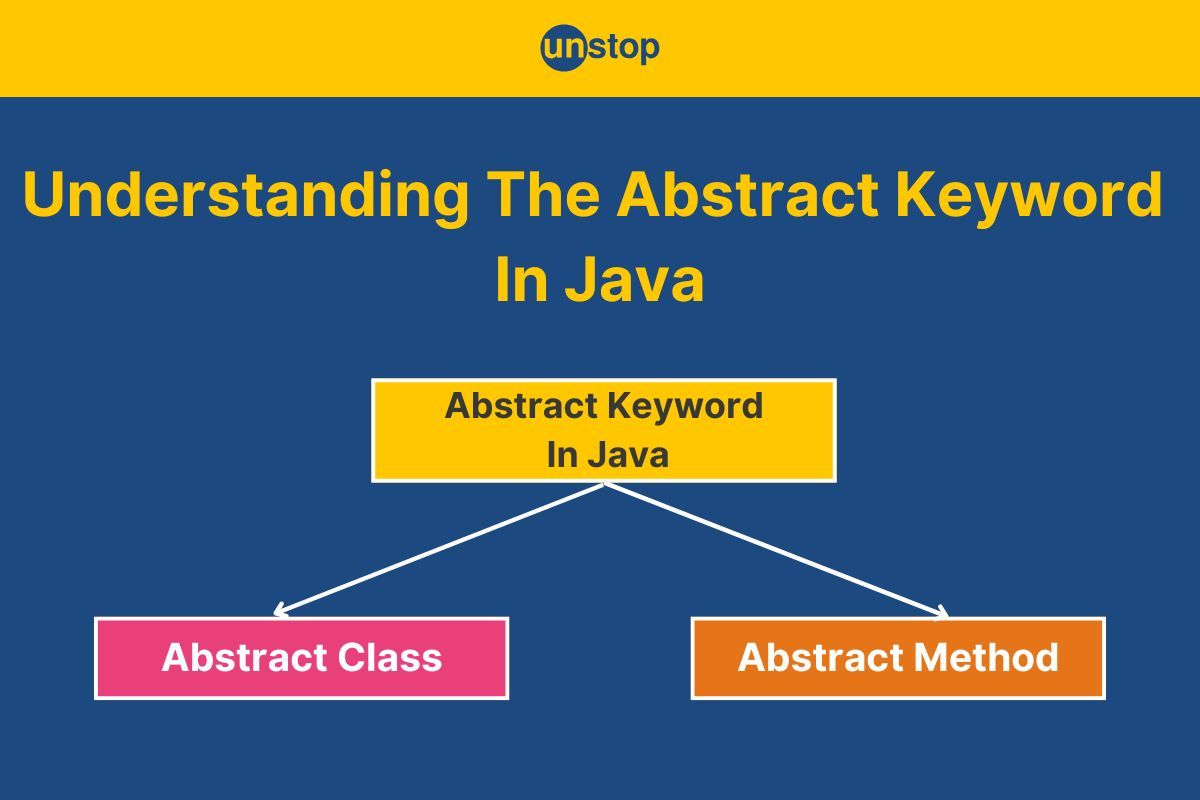 unstop

Understanding The Abstract Keyword In Java

Abstract Keyword In Java

Abstract Class

Abstract Method